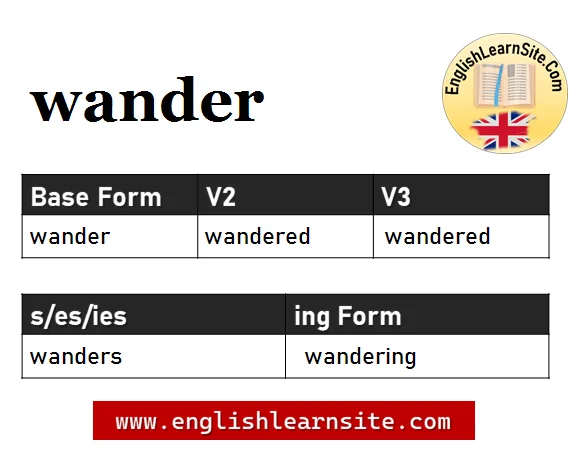 wander

EnglishLearnSite.Com

| Base Form | V2 | V3 |
|---|---|---|
| wander | wandered | wandered |

| s/es/ies | ing Form |
|---|---|
| wanders | wandering |

www.englishlearnsite.com